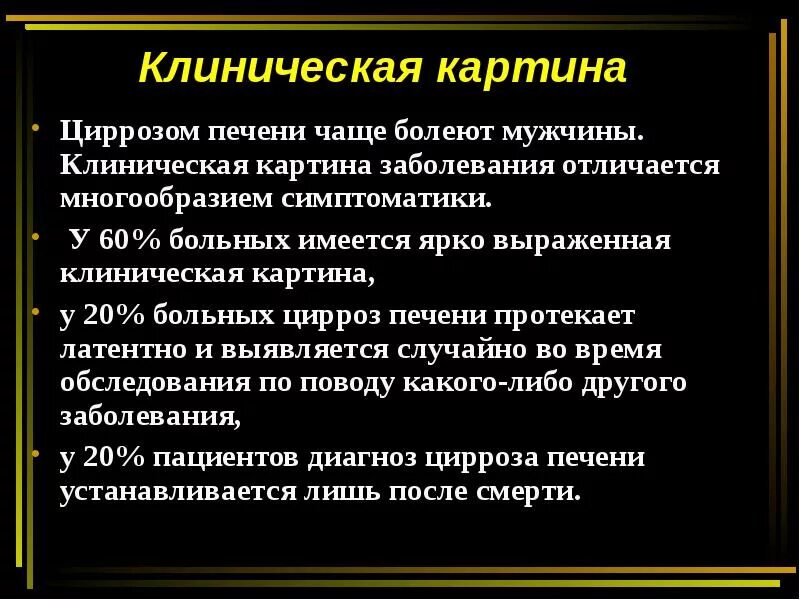 Клиническая картина

• Циррозом печени чаще болеют мужчины. Клиническая картина заболевания отличается многообразием симптоматики.

• У 60% больных имеется ярко выраженная клиническая картина,

• у 20% больных цирроз печени протекает латентно и выявляется случайно во время обследования по поводу какого-либо другого заболевания,

• у 20% пациентов диагноз цирроза печени устанавливается лишь после смерти.